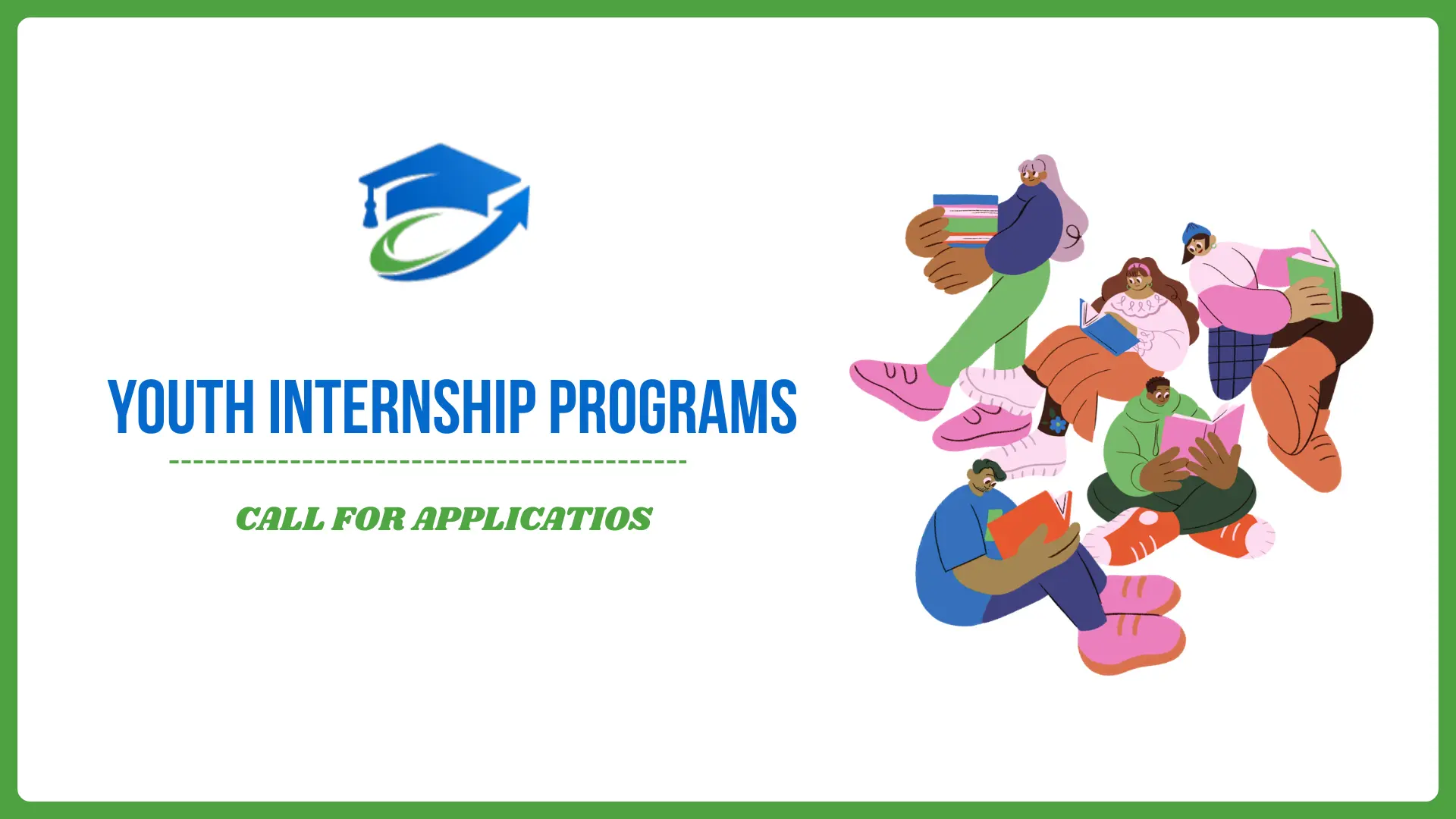 YOUTH INTERNSHIP PROGRAMS

CALL FOR APPLICATIOS